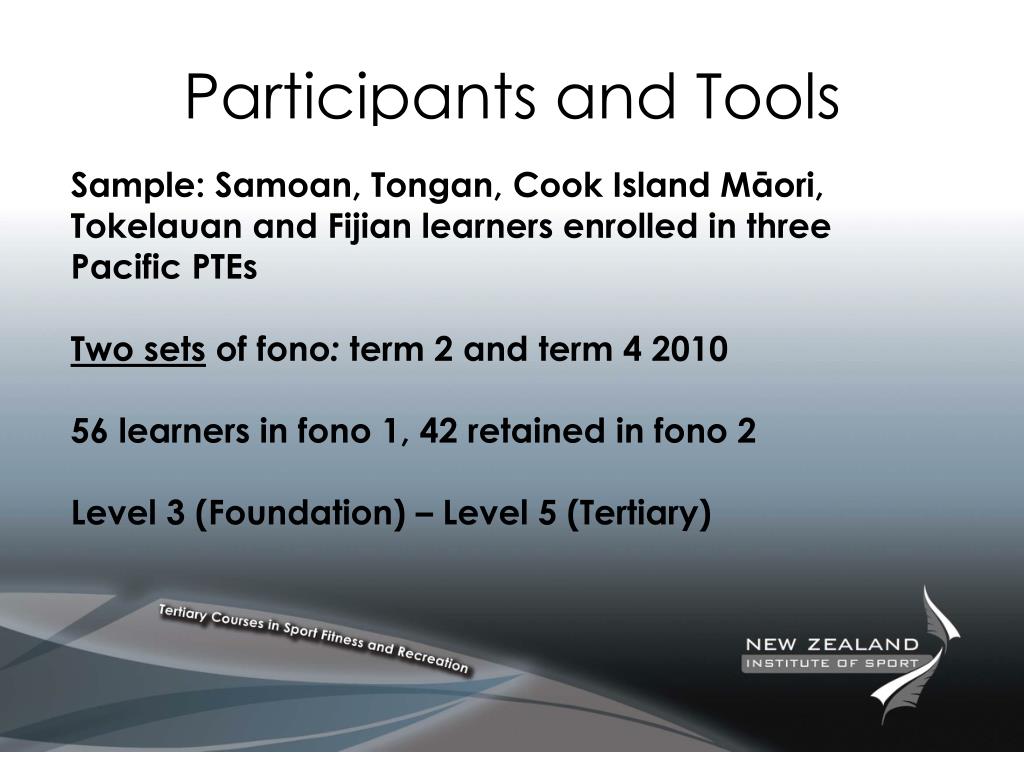 Participants and Tools

Sample: Samoan, Tongan, Cook Island Māori, Tokelauan and Fijian learners enrolled in three Pacific PTEs

Two sets of fono: term 2 and term 4 2010

56 learners in fono 1, 42 retained in fono 2

Level 3 (Foundation) – Level 5 (Tertiary)

Tertiary Courses in Sport Fitness and Recreation

NEW ZEALAND
INSTITUTE OF SPORT